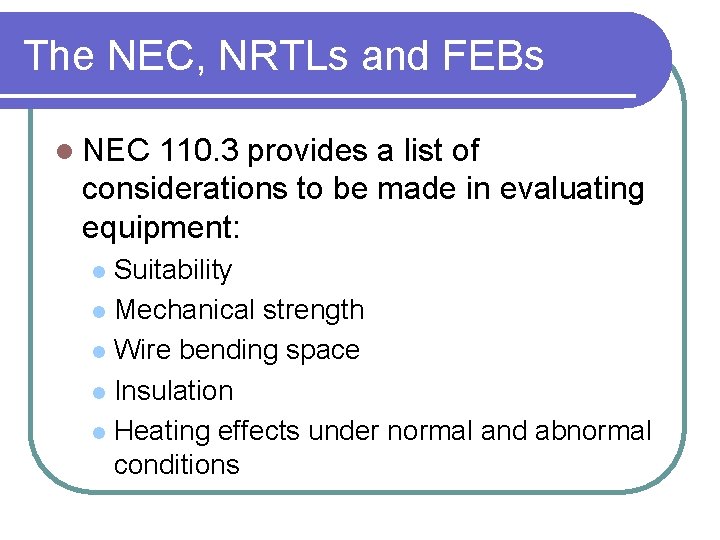 The NEC, NRTLs and FEBs

• NEC 110.3 provides a list of considerations to be made in evaluating equipment:

• Suitability
• Mechanical strength
• Wire bending space
• Insulation
• Heating effects under normal and abnormal conditions